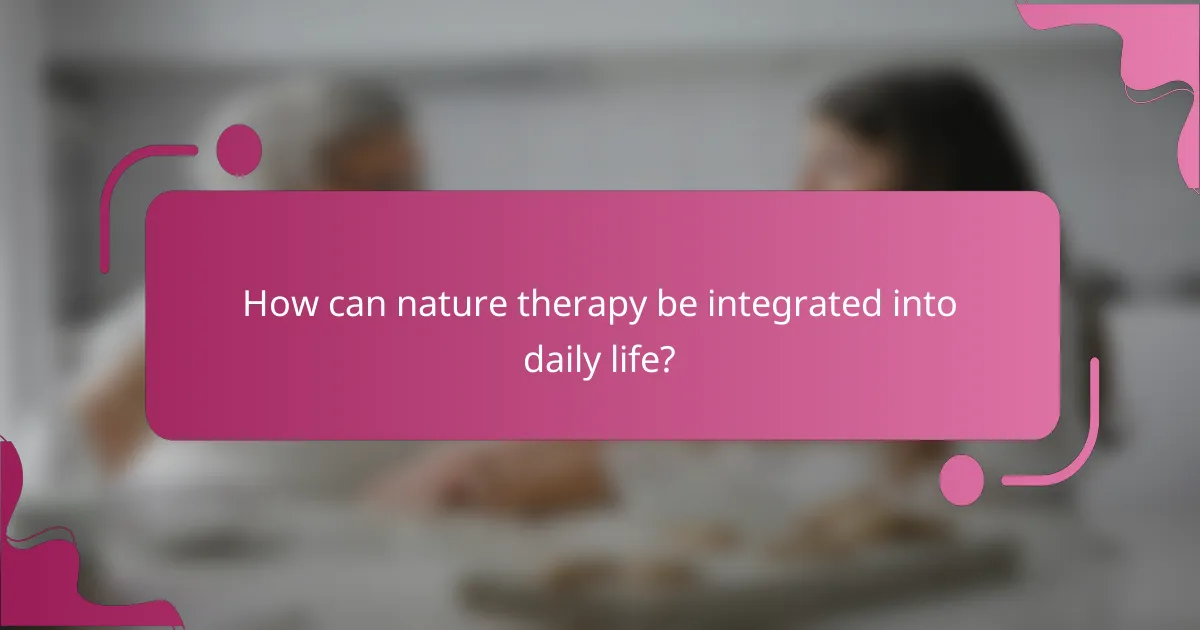 How can nature therapy be integrated into daily life?